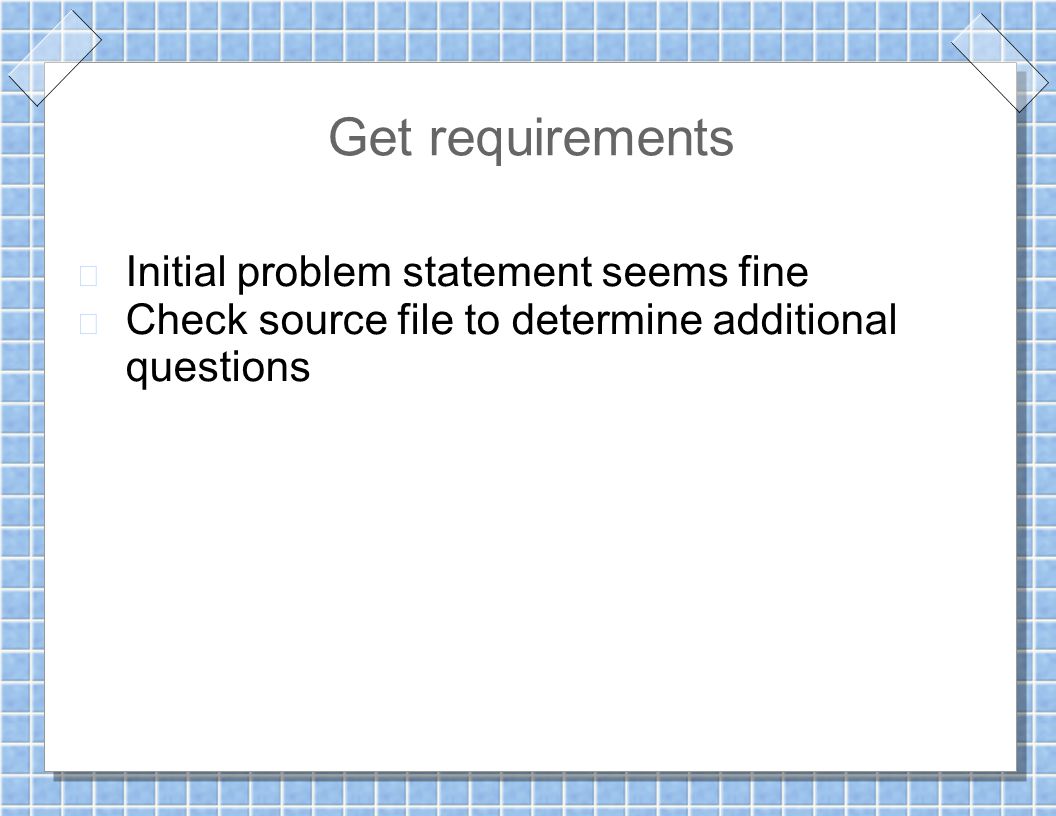 Get requirements

Initial problem statement seems fine
Check source file to determine additional questions